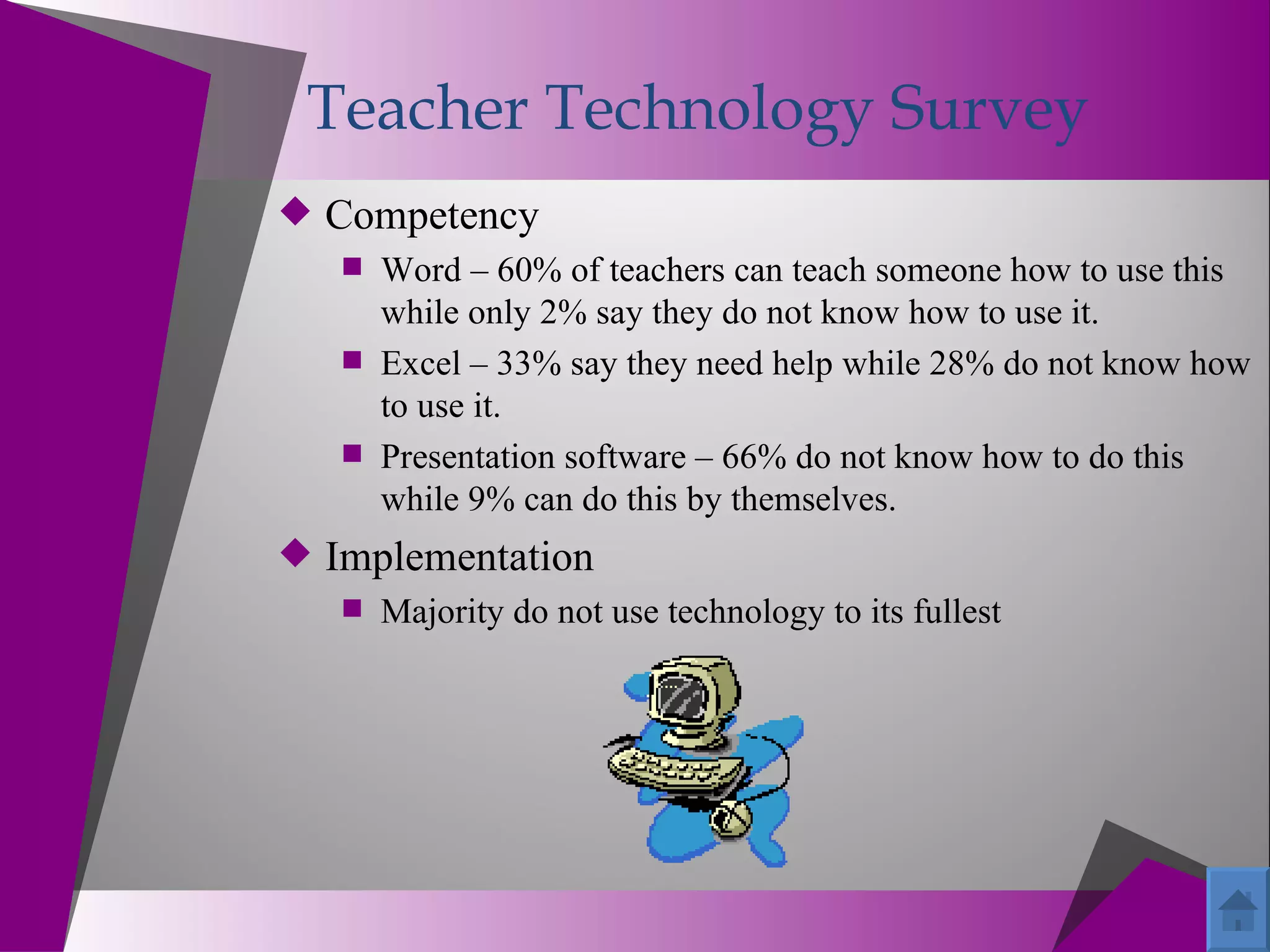 Teacher Technology Survey

Competency

Word – 60% of teachers can teach someone how to use this while only 2% say they do not know how to use it.

Excel – 33% say they need help while 28% do not know how to use it.

Presentation software – 66% do not know how to do this while 9% can do this by themselves.

Implementation

Majority do not use technology to its fullest